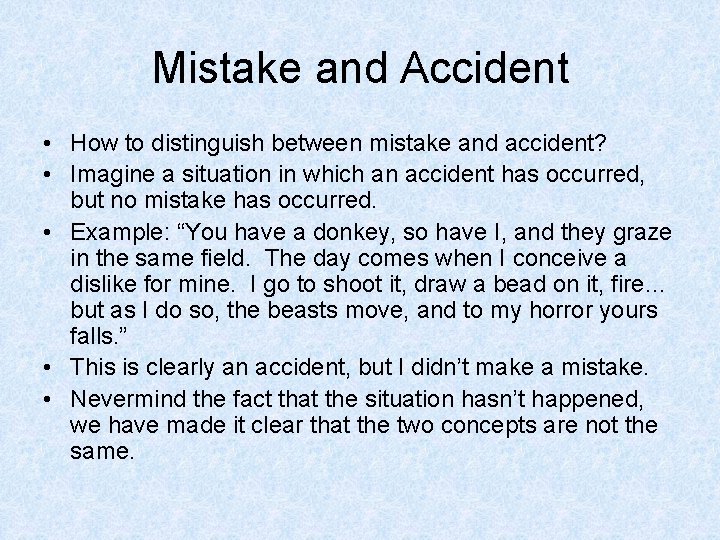 Mistake and Accident

• How to distinguish between mistake and accident?
• Imagine a situation in which an accident has occurred, but no mistake has occurred.
• Example: “You have a donkey, so have I, and they graze in the same field. The day comes when I conceive a dislike for mine. I go to shoot it, draw a bead on it, fire… but as I do so, the beasts move, and to my horror yours falls.”
• This is clearly an accident, but I didn’t make a mistake.
• Nevermind the fact that the situation hasn’t happened, we have made it clear that the two concepts are not the same.